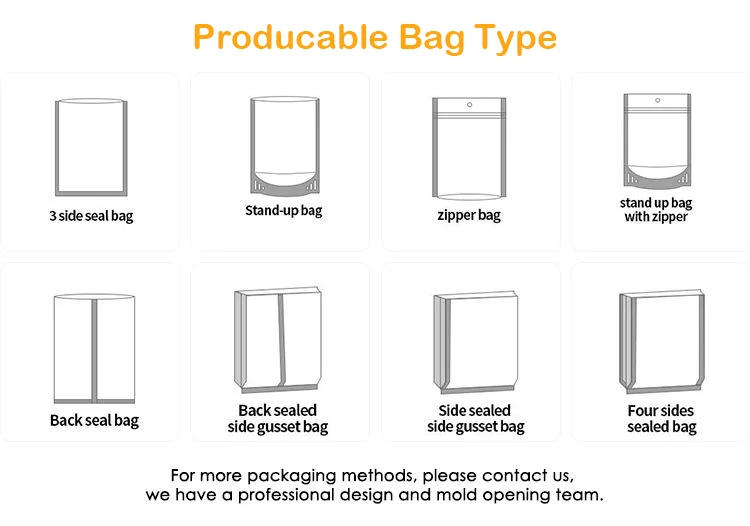 Producable Bag Type

3 side seal bag

Stand-up bag

zipper bag

stand up bag with zipper

Back seal bag

Back sealed side gusset bag

Side sealed side gusset bag

Four sides sealed bag

For more packaging methods, please contact us, we have a professional design and mold opening team.